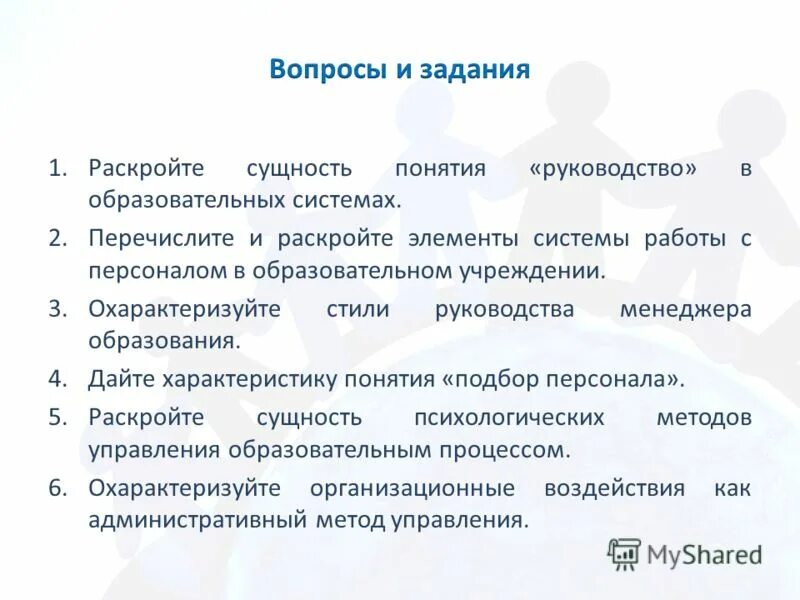 Вопросы и задания

1. Раскройте сущность понятия «руководство» в образовательных системах.
2. Перечислите и раскройте элементы системы работы с персоналом в образовательном учреждении.
3. Охарактеризуйте стили руководства менеджера образования.
4. Дайте характеристику понятия «подбор персонала».
5. Раскройте сущность психологических методов управления образовательным процессом.
6. Охарактеризуйте организационные воздействия как административный метод управления.

MyShared